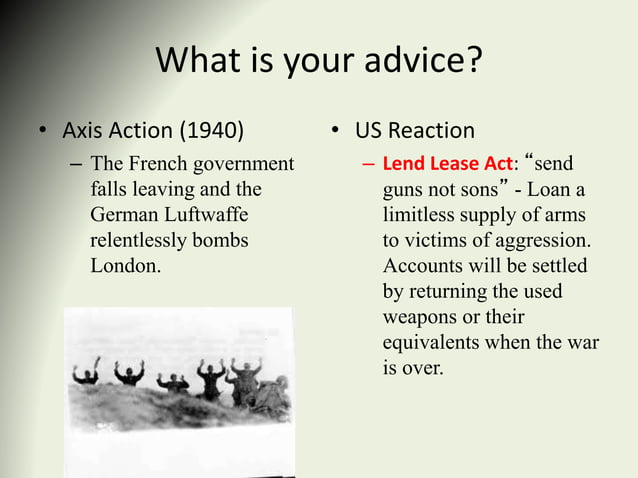 What is your advice?

• Axis Action (1940)
– The French government falls leaving and the German Luftwaffe relentlessly bombs London.

• US Reaction
– Lend Lease Act: “send guns not sons” - Loan a limitless supply of arms to victims of aggression. Accounts will be settled by returning the used weapons or their equivalents when the war is over.